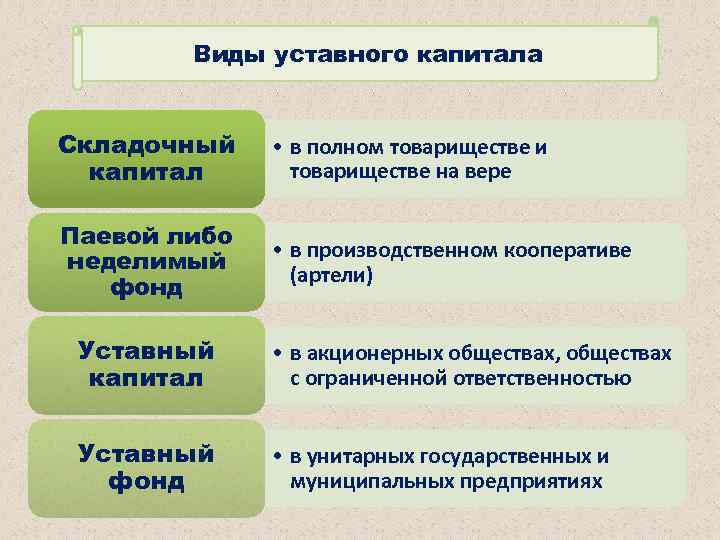 Виды уставного капитала

Складочный капитал

• в полном товариществе и товариществе на вере

Паевой либо неделимый фонд

• в производственном кооперативе (артели)

Уставный капитал

• в акционерных обществах, обществах с ограниченной ответственностью

Уставный фонд

• в унитарных государственных и муниципальных предприятиях